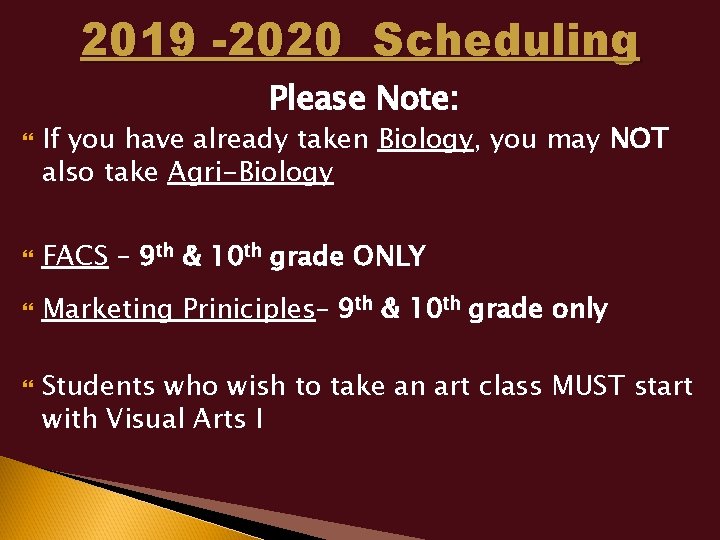 2019 -2020 Scheduling

Please Note:

If you have already taken Biology, you may NOT also take Agri-Biology

FACS – 9th & 10th grade ONLY

Marketing Priniciples– 9th & 10th grade only

Students who wish to take an art class MUST start with Visual Arts I